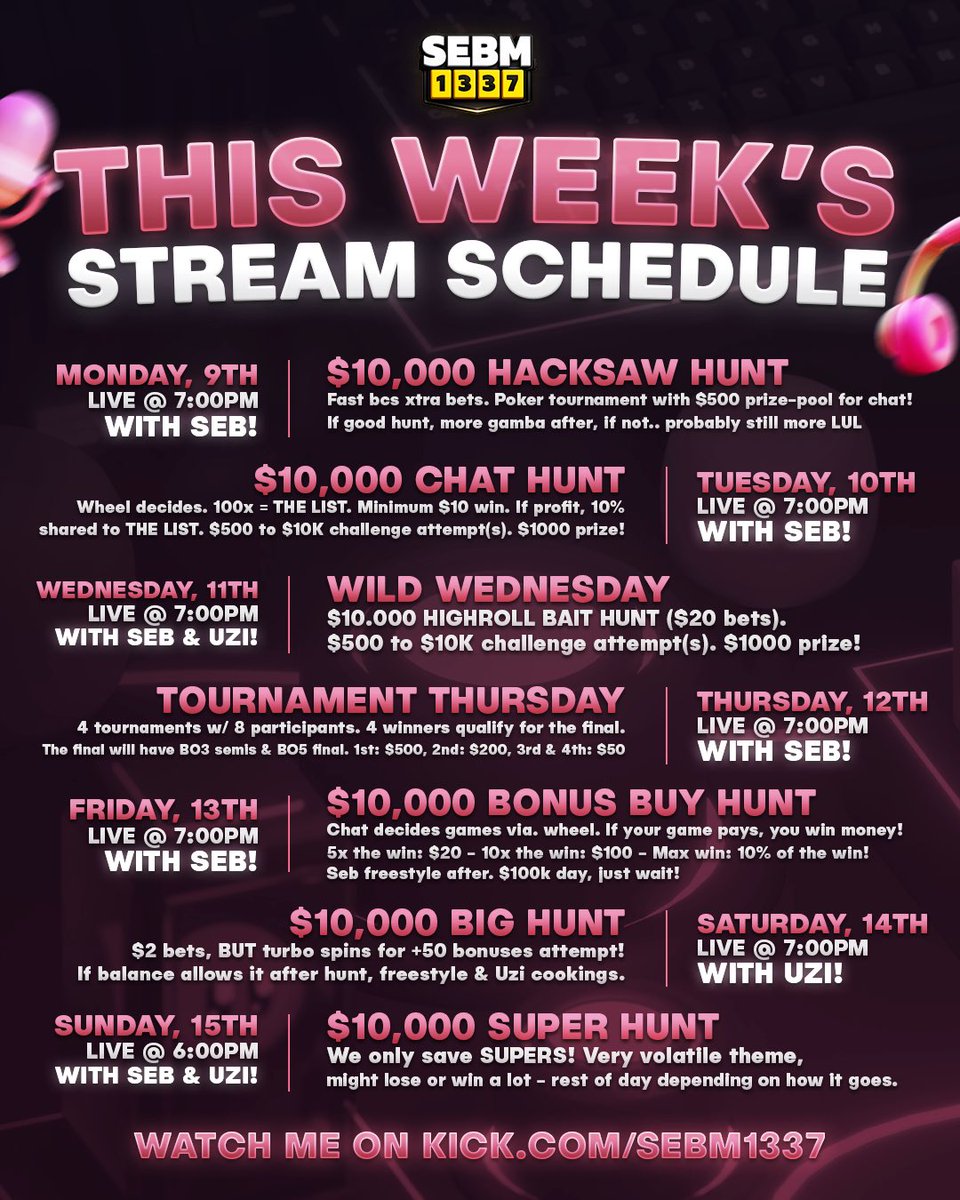 SEBM
1337

THIS WEEK'S
STREAM SCHEDULE

MONDAY, 9TH
LIVE @ 7:00PM
WITH SEB!

$10,000 HACKSAW HUNT
Fast bcs xtra bets. Poker tournament with $500 prize-pool for chat! If good hunt, more gamba after, if not.. probably still more LUL

$10,000 CHAT HUNT
Wheel decides. 100x = THE LIST. Minimum $10 win. If profit, 10% shared to THE LIST. $500 to $10K challenge attempt(s). $1000 prize!

TUESDAY, 10TH
LIVE @ 7:00PM
WITH SEB!

WEDNESDAY, 11TH
LIVE @ 7:00PM
WITH SEB & UZI!

WILD WEDNESDAY
$10.000 HIGHROLL BAIT HUNT ($20 bets).
$500 to $10K challenge attempt(s). $1000 prize!

TOURNAMENT THURSDAY
4 tournaments w/ 8 participants. 4 winners qualify for the final. The final will have BO3 semis & BO5 final. 1st: $500, 2nd: $200, 3rd & 4th: $50

THURSDAY, 12TH
LIVE @ 7:00PM
WITH SEB!

FRIDAY, 13TH
LIVE @ 7:00PM
WITH SEB!

$10,000 BONUS BUY HUNT
Chat decides games via. wheel. If your game pays, you win money! 5x the win: $20 - 10x the win: $100 - Max win: 10% of the win! Seb freestyle after. $100k day, just wait!

$10,000 BIG HUNT
$2 bets, BUT turbo spins for +50 bonuses attempt! If balance allows it after hunt, freestyle & Uzi cookings.

SATURDAY, 14TH
LIVE @ 7:00PM
WITH UZI!

SUNDAY, 15TH
LIVE @ 6:00PM
WITH SEB & UZI!

$10,000 SUPER HUNT
We only save SUPERS! Very volatile theme, might lose or win a lot - rest of day depending on how it goes.

WATCH ME ON KICK.COM/SEBM1337